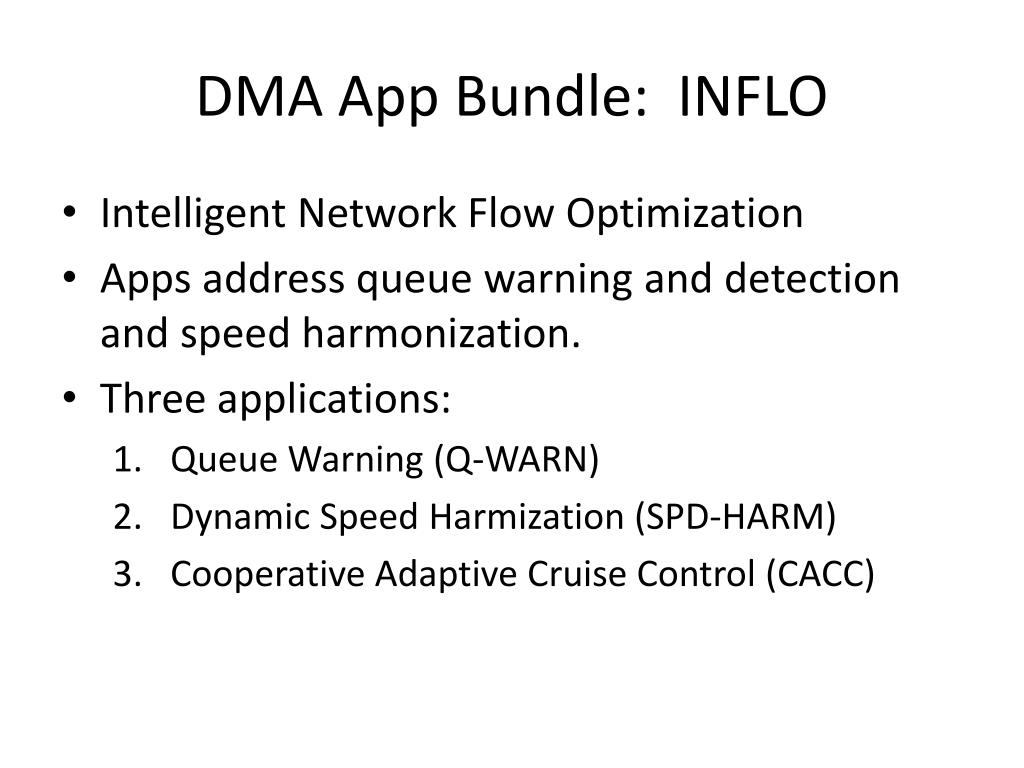 DMA App Bundle:  INFLO

• Intelligent Network Flow Optimization
• Apps address queue warning and detection and speed harmonization.
• Three applications:
1. Queue Warning (Q-WARN)
2. Dynamic Speed Harmization (SPD-HARM)
3. Cooperative Adaptive Cruise Control (CACC)